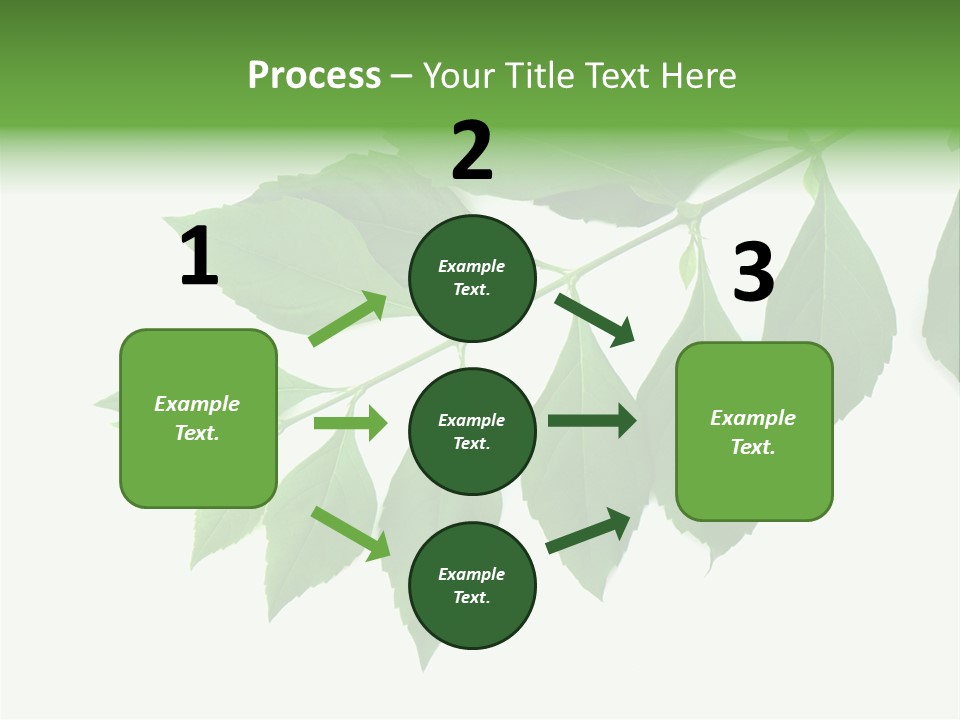 Process – Your Title Text Here

1

Example Text.

2

Example Text.

Example Text.

Example Text.

3

Example Text.